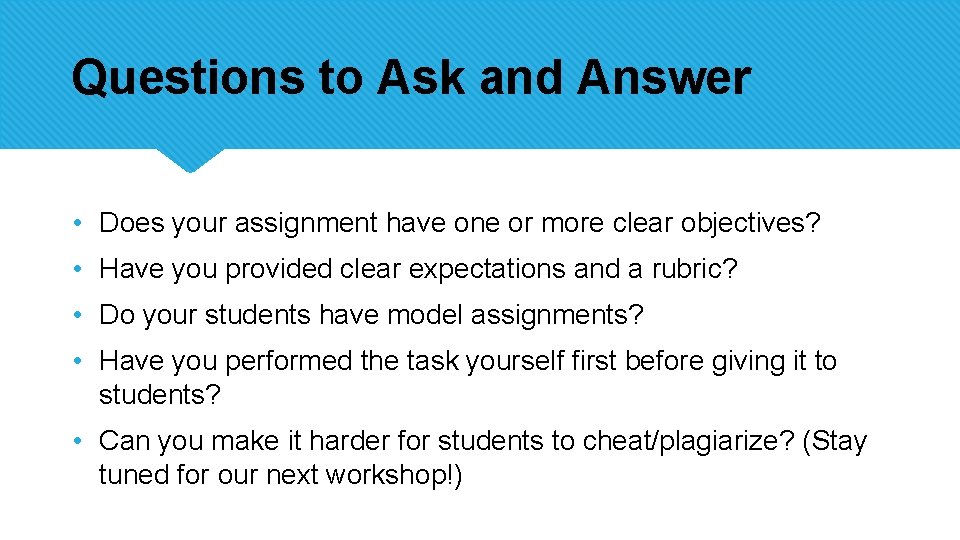 Questions to Ask and Answer

• Does your assignment have one or more clear objectives?
• Have you provided clear expectations and a rubric?
• Do your students have model assignments?
• Have you performed the task yourself first before giving it to students?
• Can you make it harder for students to cheat/plagiarize? (Stay tuned for our next workshop!)